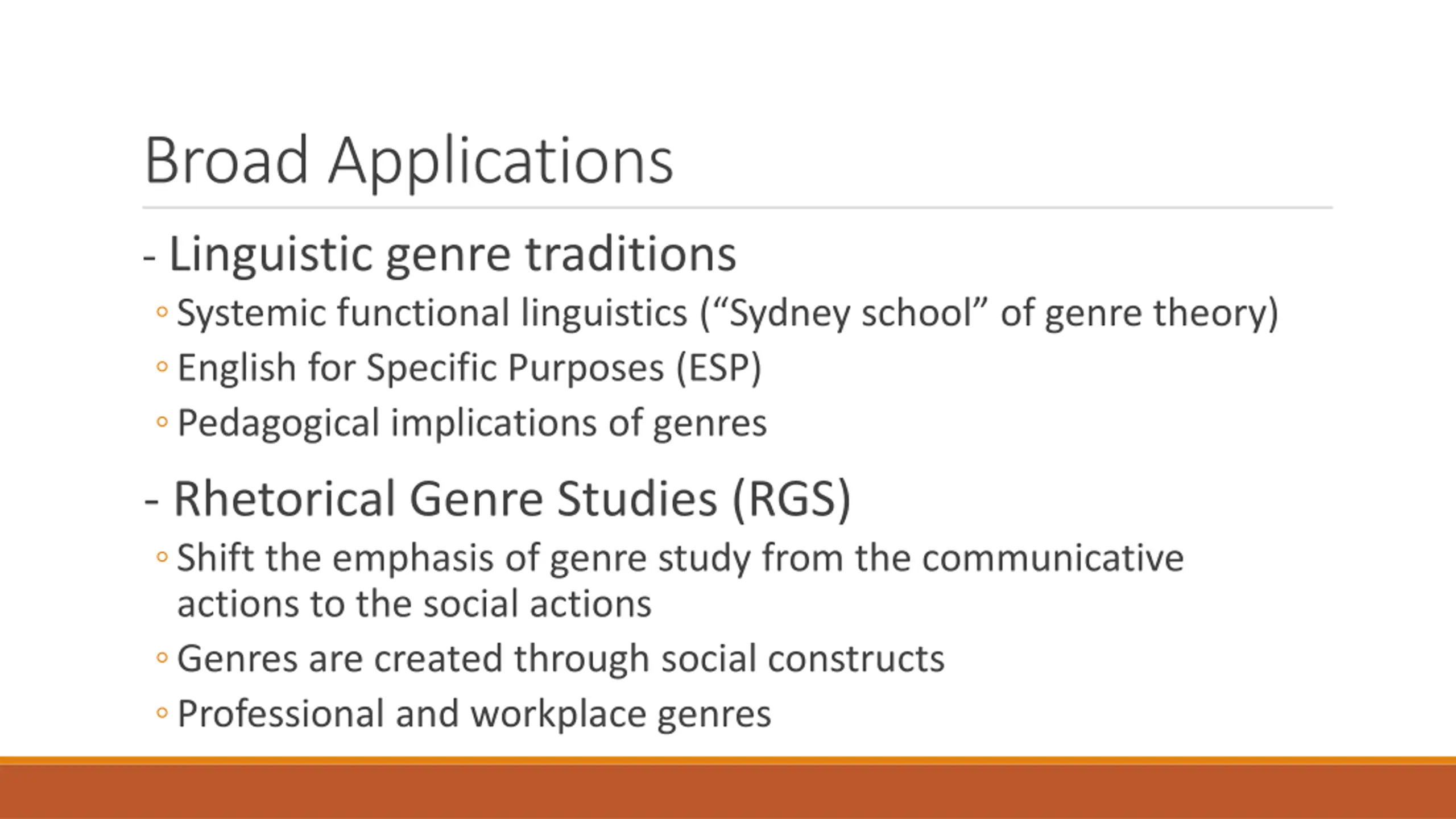 Broad Applications

- Linguistic genre traditions

◦ Systemic functional linguistics (“Sydney school” of genre theory)

◦ English for Specific Purposes (ESP)

◦ Pedagogical implications of genres

- Rhetorical Genre Studies (RGS)

◦ Shift the emphasis of genre study from the communicative actions to the social actions

◦ Genres are created through social constructs

◦ Professional and workplace genres